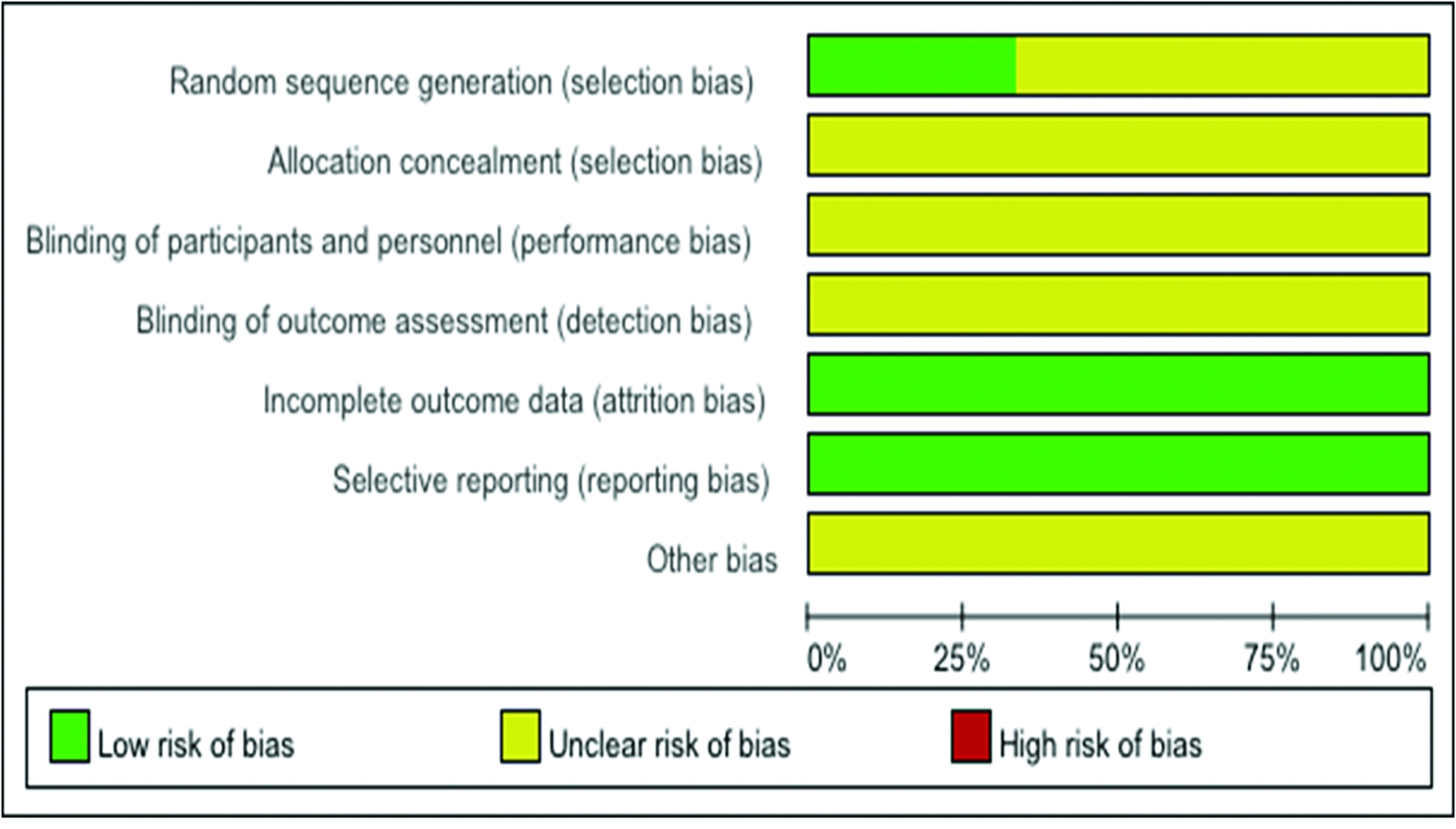 Random sequence generation (selection bias)
Allocation concealment (selection bias)
Blinding of participants and personnel (performance bias)
Blinding of outcome assessment (detection bias)
Incomplete outcome data (attrition bias)
Selective reporting (reporting bias)
Other bias

0% 25% 50% 75% 100%

Low risk of bias
Unclear risk of bias
High risk of bias